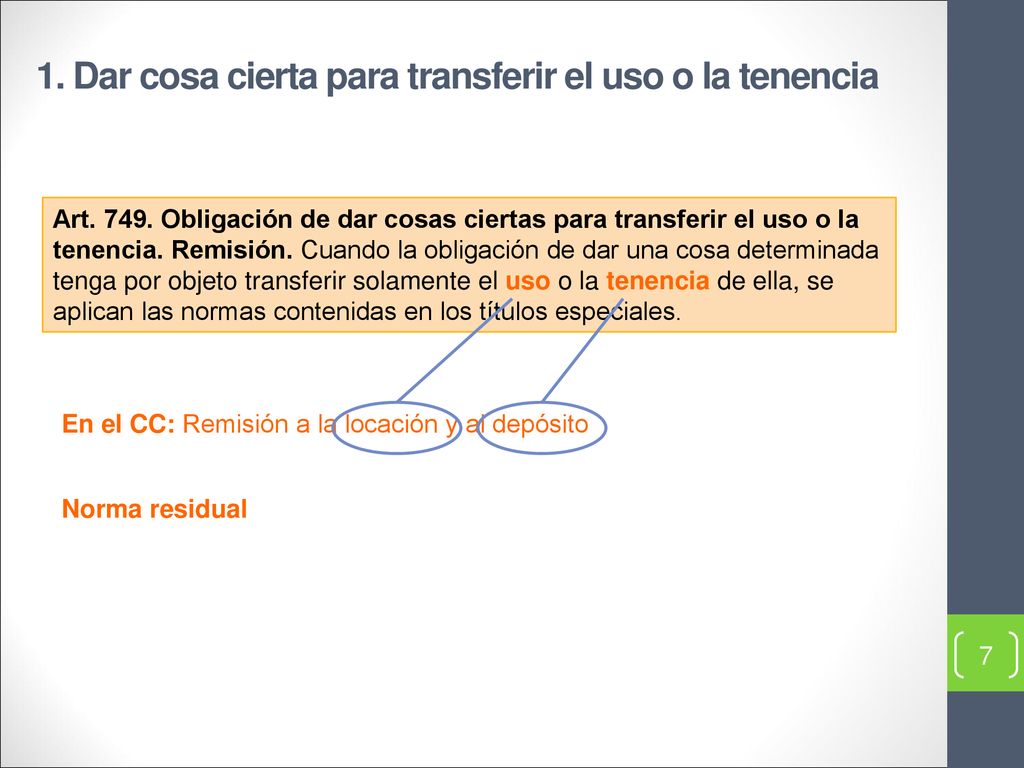 1. Dar cosa cierta para transferir el uso o la tenencia

Art. 749. Obligación de dar cosas ciertas para transferir el uso o la tenencia. Remisión. Cuando la obligación de dar una cosa determinada tenga por objeto transferir solamente el uso o la tenencia de ella, se aplican las normas contenidas en los títulos especiales.

En el CC: Remisión a la locación y al depósito

Norma residual

7